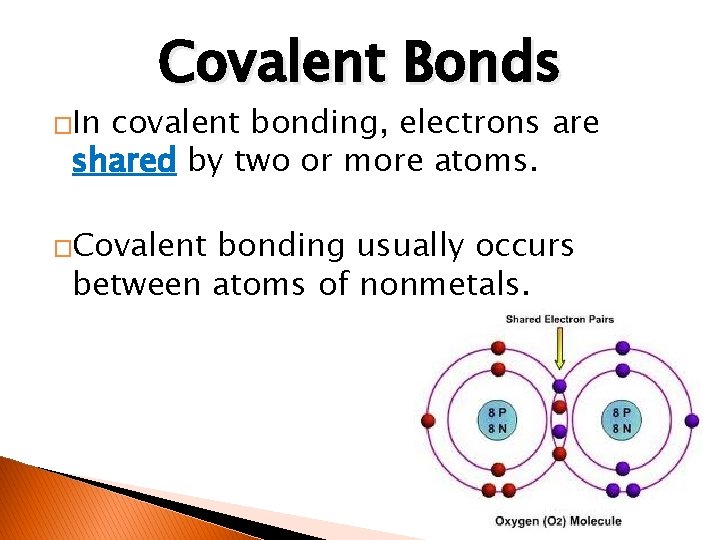 Covalent Bonds

□In covalent bonding, electrons are shared by two or more atoms.

□Covalent bonding usually occurs between atoms of nonmetals.

Shared Electron Pairs

8 P
8 N

8 P
8 N

Oxygen (O2) Molecule